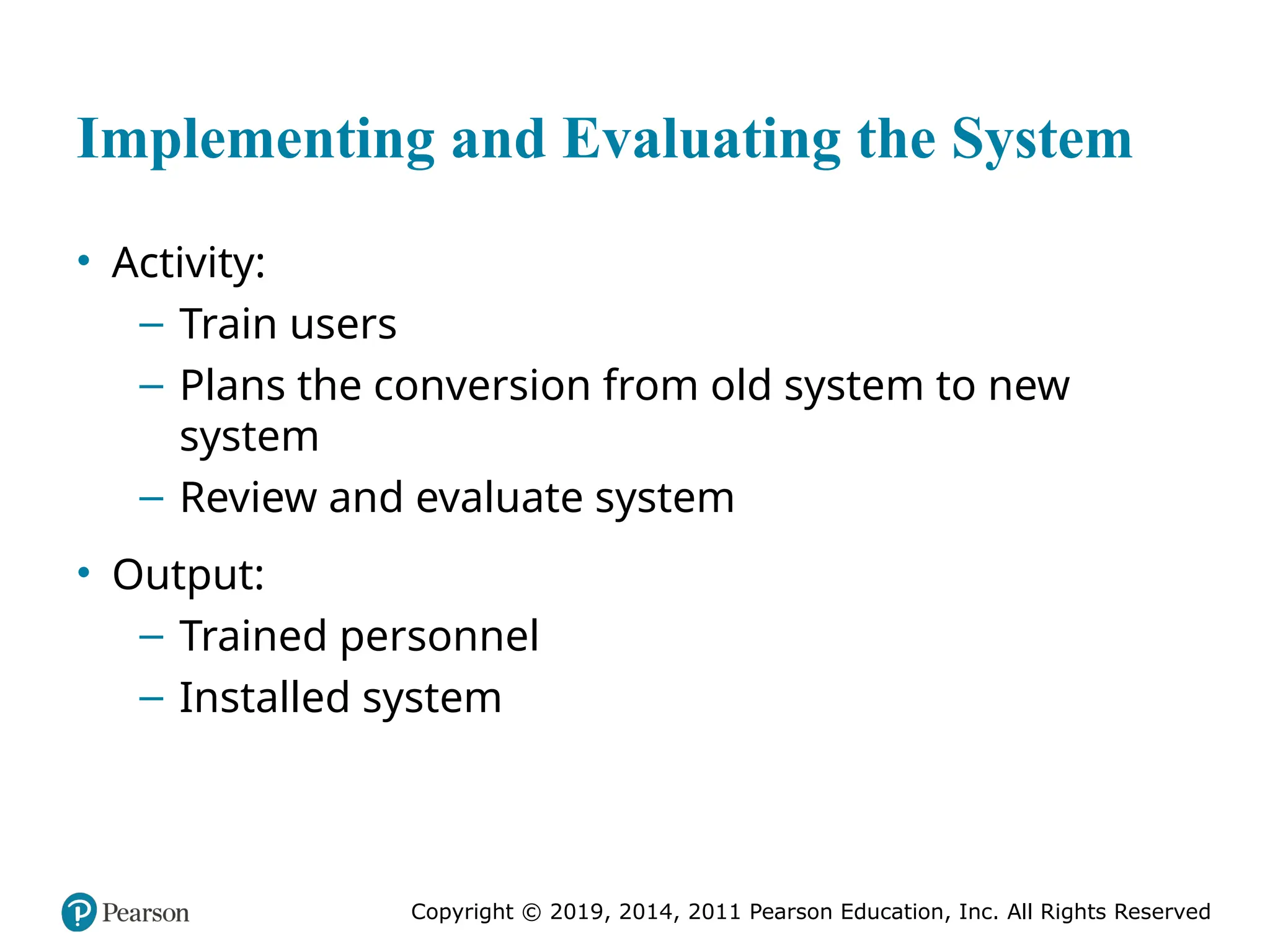 Implementing and Evaluating the System

• Activity:
– Train users
– Plans the conversion from old system to new system
– Review and evaluate system

• Output:
– Trained personnel
– Installed system

Pearson

Copyright © 2019, 2014, 2011 Pearson Education, Inc. All Rights Reserved